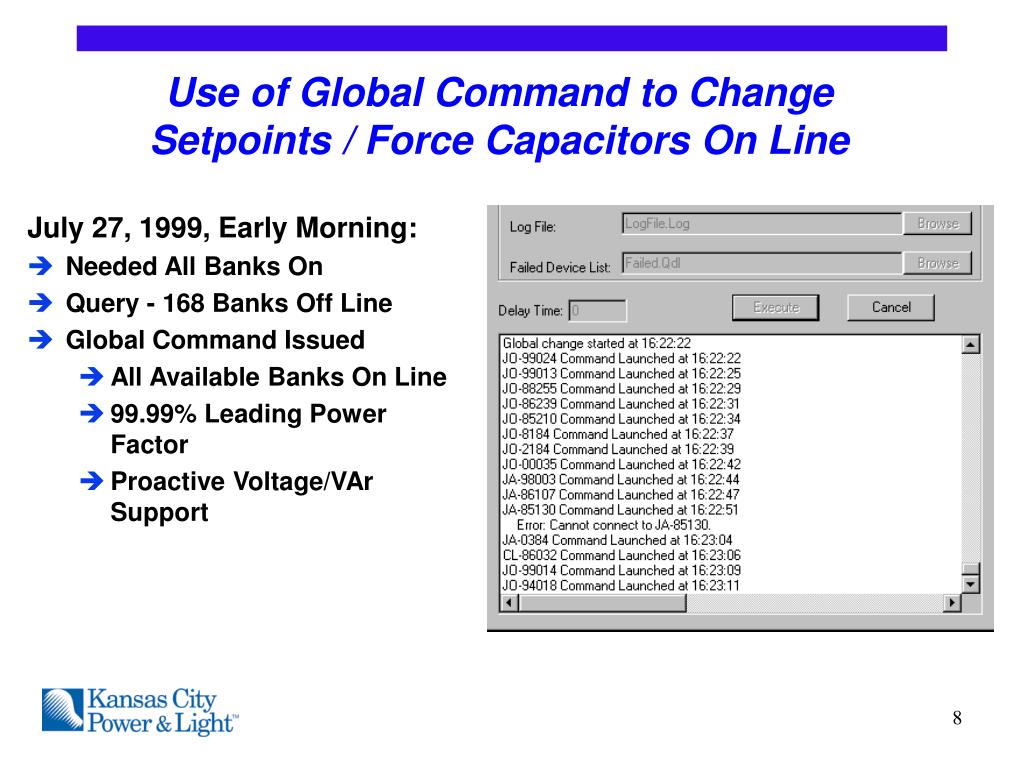 Use of Global Command to Change Setpoints / Force Capacitors On Line

July 27, 1999, Early Morning:
➔ Needed All Banks On
➔ Query - 168 Banks Off Line
➔ Global Command Issued
➔ All Available Banks On Line
➔ 99.99% Leading Power Factor
➔ Proactive Voltage/VAr Support

Log File: LogFile.Log Browse
Failed Device List: Failed.Qdl Browse
Delay Time: 0 Execute Cancel

Global change started at 16:22:22
JO-99024 Command Launched at 16:22:22
JO-99013 Command Launched at 16:22:25
JO-88255 Command Launched at 16:22:29
JO-86239 Command Launched at 16:22:31
JO-85210 Command Launched at 16:22:34
JO-8184 Command Launched at 16:22:37
JO-2184 Command Launched at 16:22:39
JO-00035 Command Launched at 16:22:42
JA-98003 Command Launched at 16:22:44
JA-86107 Command Launched at 16:22:47
JA-85130 Command Launched at 16:22:51
Error: Cannot connect to JA-85130.
JA-0384 Command Launched at 16:23:04
CL-86032 Command Launched at 16:23:06
JO-99014 Command Launched at 16:23:09
JO-94018 Command Launched at 16:23:11

Kansas City Power & Light™

8